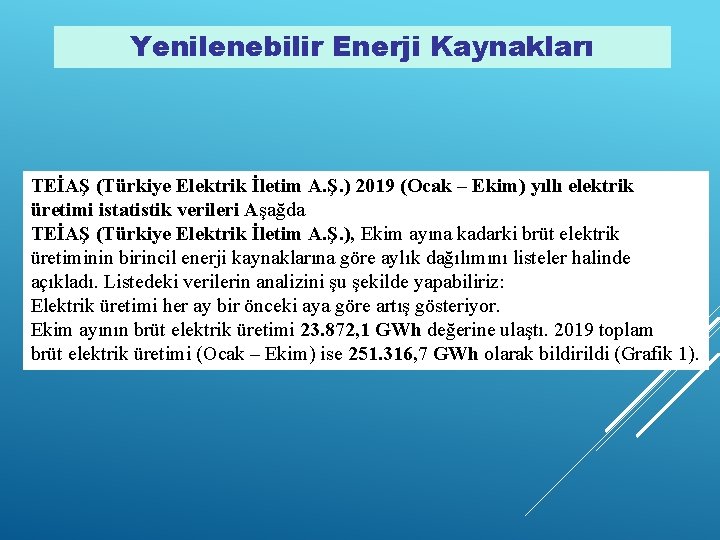 Yenilenebilir Enerji Kaynakları

TEİAŞ (Türkiye Elektrik İletim A.Ş.) 2019 (Ocak – Ekim) yıllı elektrik üretimi istatistik verileri Aşağda
TEİAŞ (Türkiye Elektrik İletim A.Ş.), Ekim ayına kadarki brüt elektrik üretiminin birincil enerji kaynaklarına göre aylık dağılımını listeler halinde açıkladı. Listedeki verilerin analizini şu şekilde yapabiliriz:
Elektrik üretimi her ay bir önceki aya göre artış gösteriyor.
Ekim ayının brüt elektrik üretimi 23.872,1 GWh değerine ulaştı. 2019 toplam brüt elektrik üretimi (Ocak – Ekim) ise 251.316,7 GWh olarak bildirildi (Grafik 1).